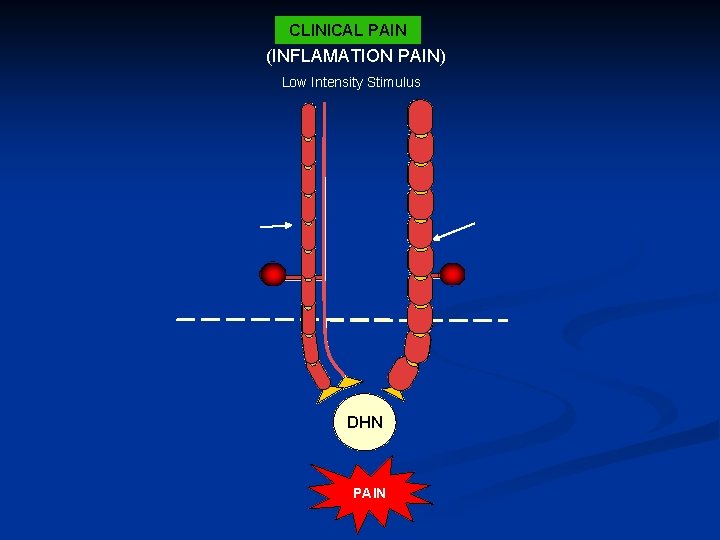 CLINICAL PAIN
(INFLAMATION PAIN)
Low Intensity Stimulus

DHN

PAIN